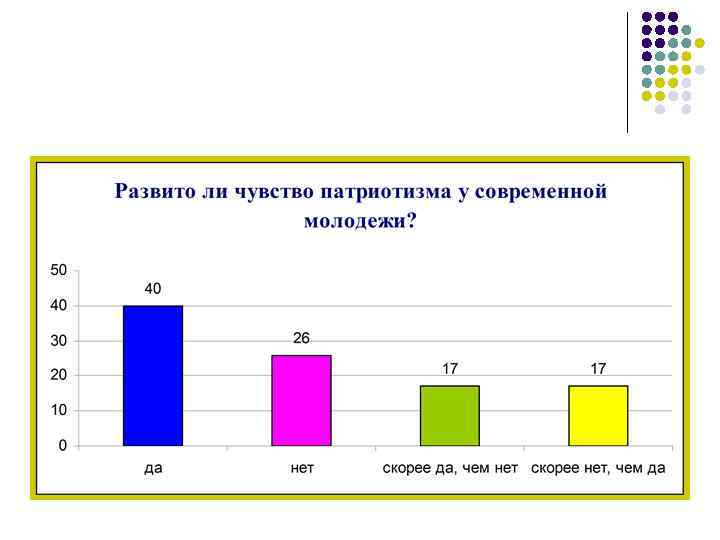 Развито ли чувство патриотизма у современной молодежи?

50
40
30
20
10
0

40
26
17
17

да
нет
скорее да, чем нет
скорее нет, чем да